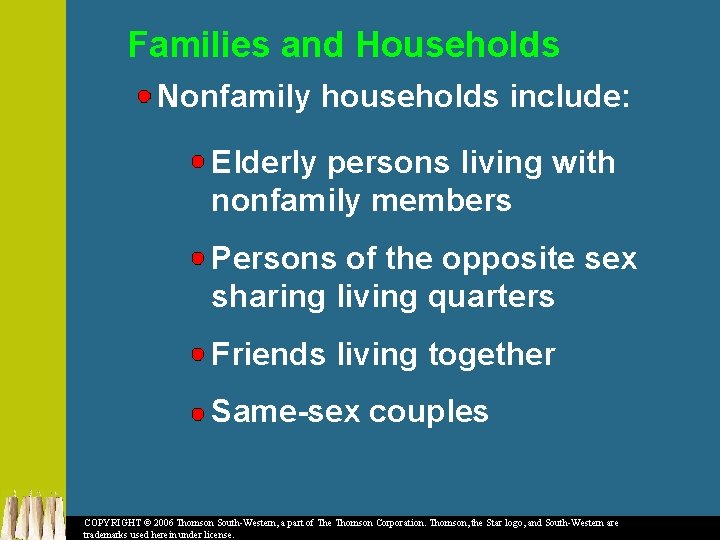 Families and Households

Nonfamily households include:

Elderly persons living with nonfamily members

Persons of the opposite sex sharing living quarters

Friends living together

Same-sex couples

COPYRIGHT © 2006 Thomson South-Western, a part of The Thomson Corporation. Thomson, the Star logo, and South-Western are trademarks used herein under license.